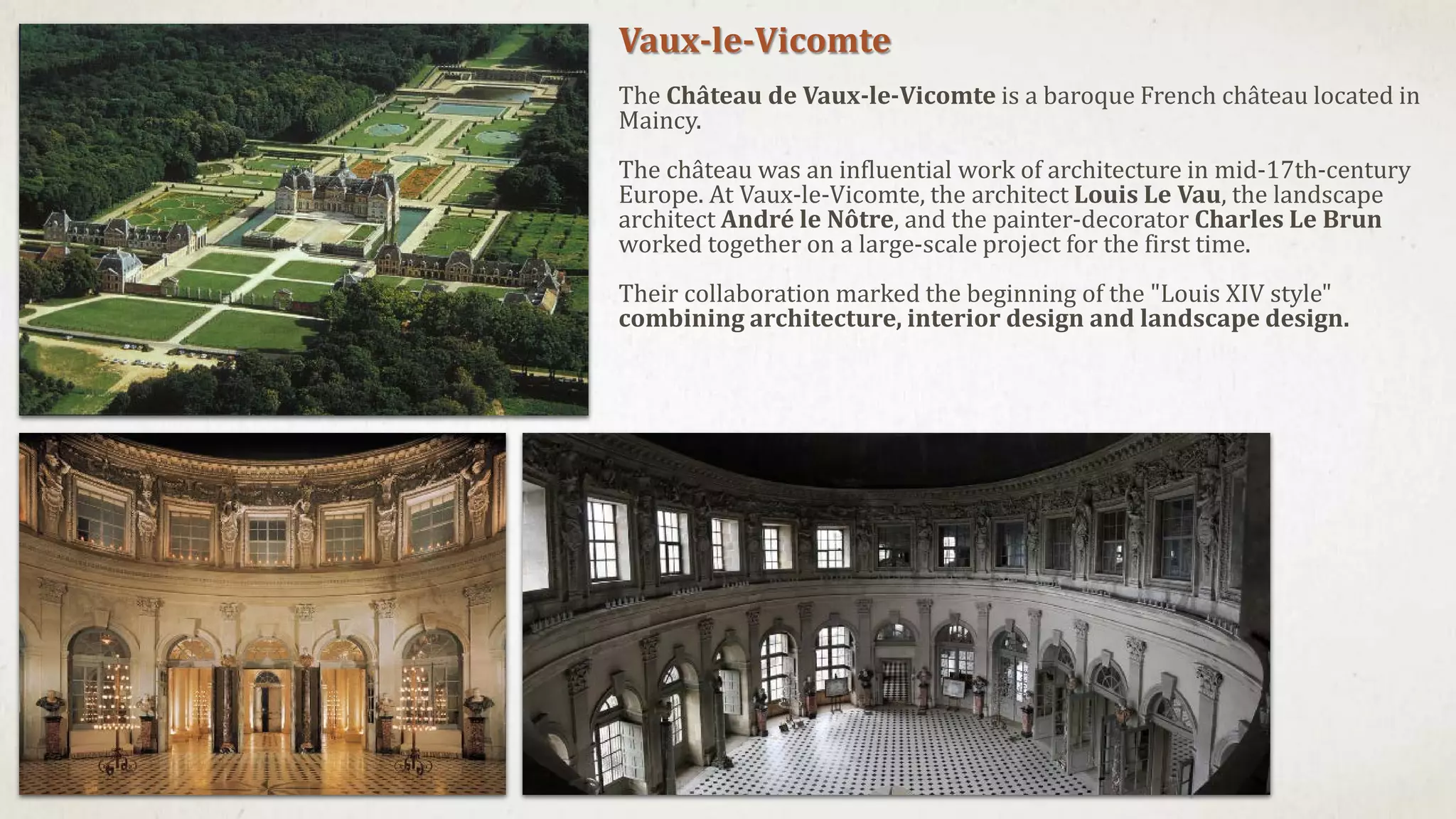 Vaux-le-Vicomte

The Château de Vaux-le-Vicomte is a baroque French château located in Maincy.

The château was an influential work of architecture in mid-17th-century Europe. At Vaux-le-Vicomte, the architect Louis Le Vau, the landscape architect André le Nôtre, and the painter-decorator Charles Le Brun worked together on a large-scale project for the first time.

Their collaboration marked the beginning of the "Louis XIV style" combining architecture, interior design and landscape design.